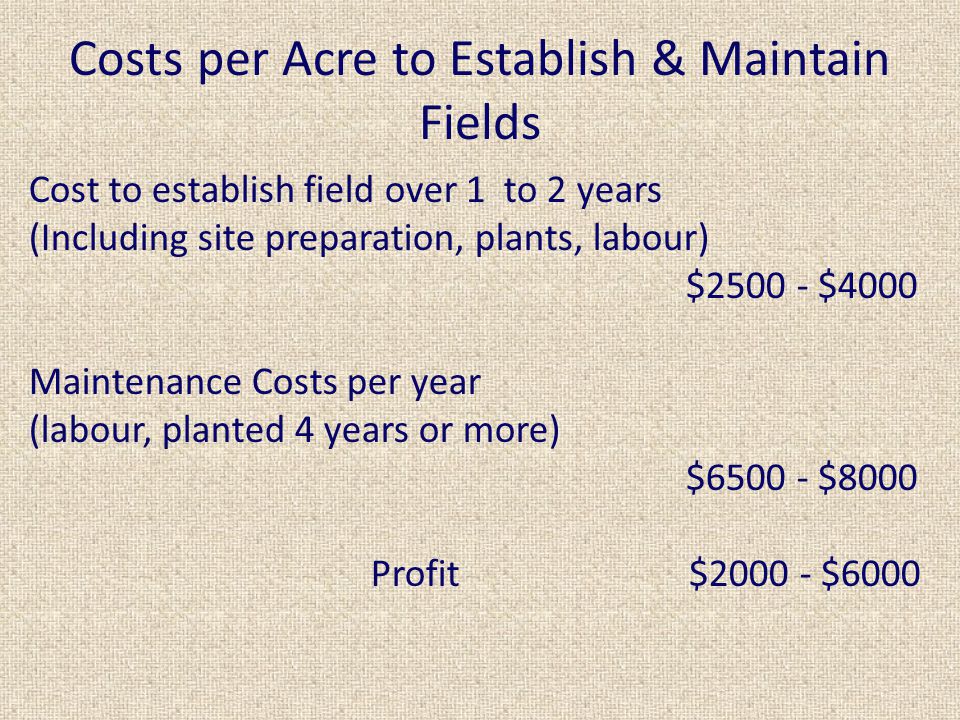 Costs per Acre to Establish & Maintain Fields

Cost to establish field over 1 to 2 years
(Including site preparation, plants, labour)
\$2500 - \$4000

Maintenance Costs per year
(labour, planted 4 years or more)
\$6500 - \$8000

Profit \$2000 - \$6000